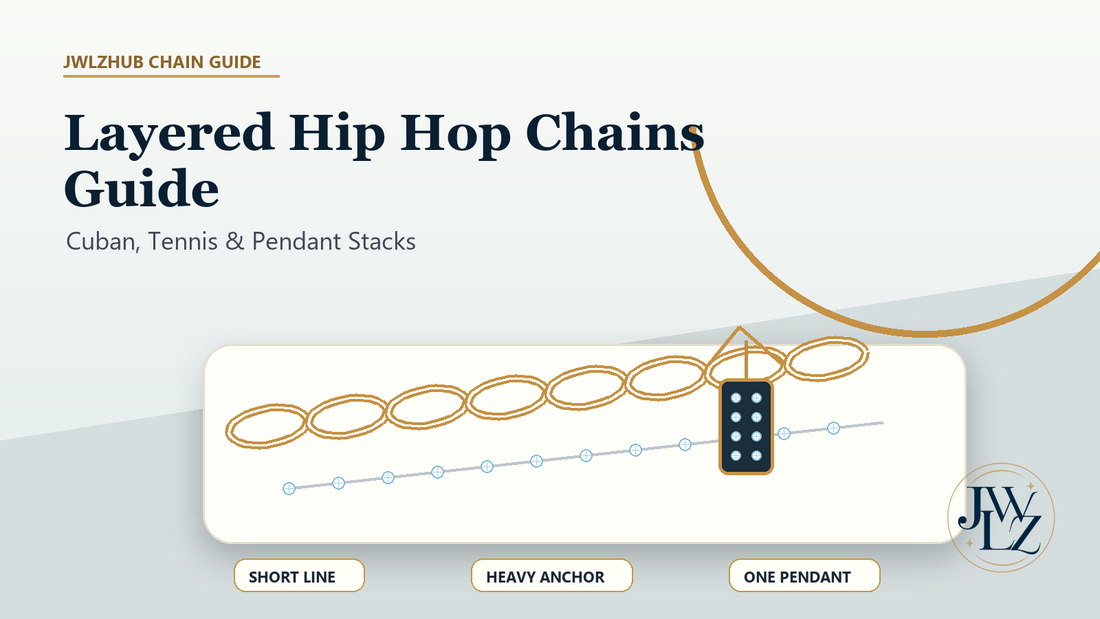 JWLZHUB CHAIN GUIDE

Layered Hip Hop Chains Guide

Cuban, Tennis & Pendant Stacks

SHORT LINE

HEAVY ANCHOR

ONE PENDANT

JWLZ